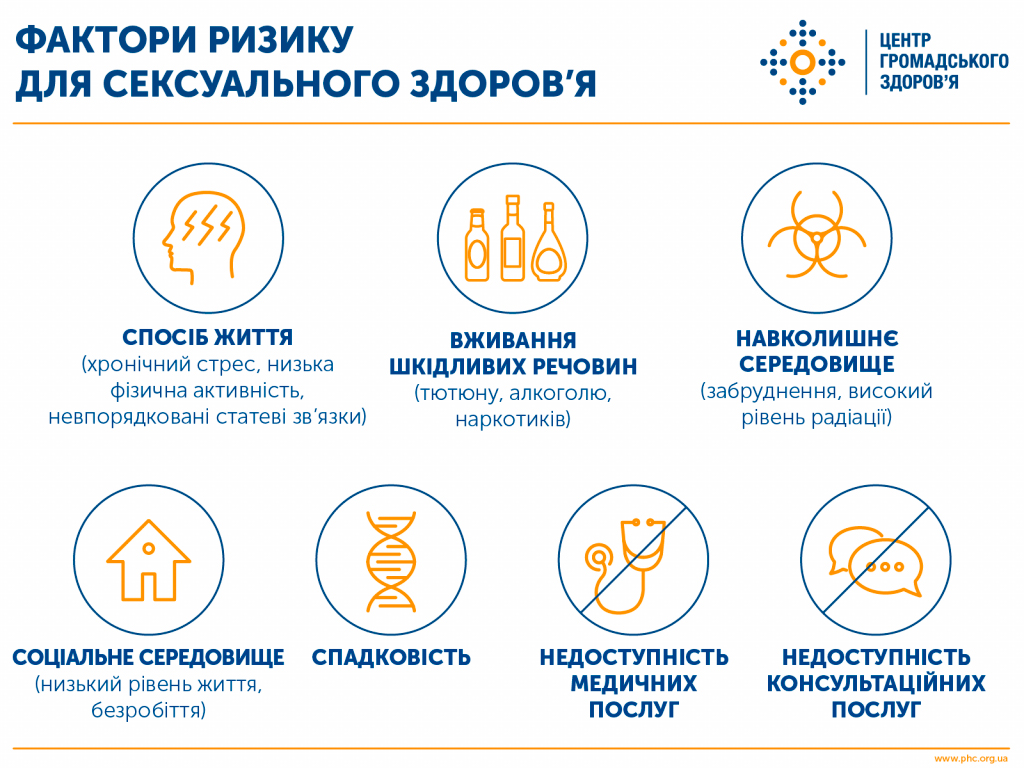 ФАКТОРИ РИЗИКУ
ДЛЯ СЕКСУАЛЬНОГО ЗДОРОВ'Я

ЦЕНТР
ГРОМАДСЬКОГО
ЗДОРОВ'Я

СПОСІБ ЖИТТЯ
(хронічний стрес, низька фізична активність, невпорядковані статеві зв'язки)

ВЖИВАННЯ ШКІДЛИВИХ РЕЧОВИН
(тютюну, алкоголю, наркотиків)

НАВКОЛИШНЄ СЕРЕДОВИЩЕ
(забруднення, високий рівень радіації)

СОЦІАЛЬНЕ СЕРЕДОВИЩЕ
(низький рівень життя, безробіття)

СПАДКОВІСТЬ

НЕДОСТУПНІСТЬ МЕДИЧНИХ ПОСЛУГ

НЕДОСТУПНІСТЬ КОНСУЛЬТАЦІЙНИХ ПОСЛУГ

www.phc.org.ua